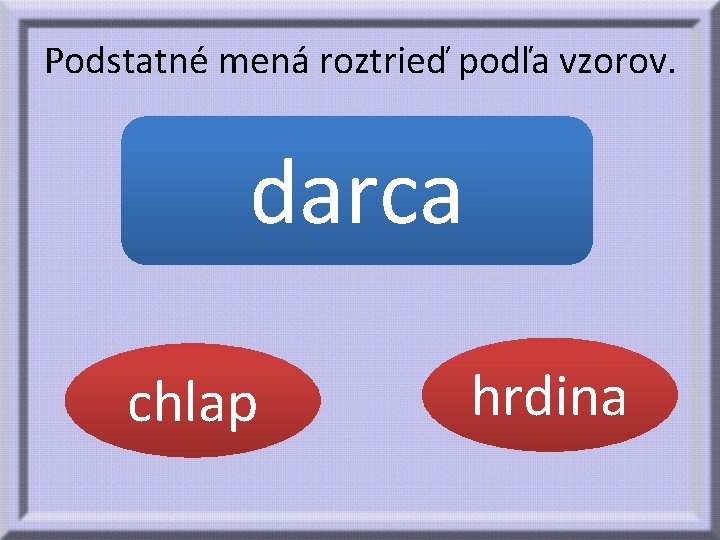 Podstatné mená roztrieď podľa vzorov.

darca

chlap

hrdina